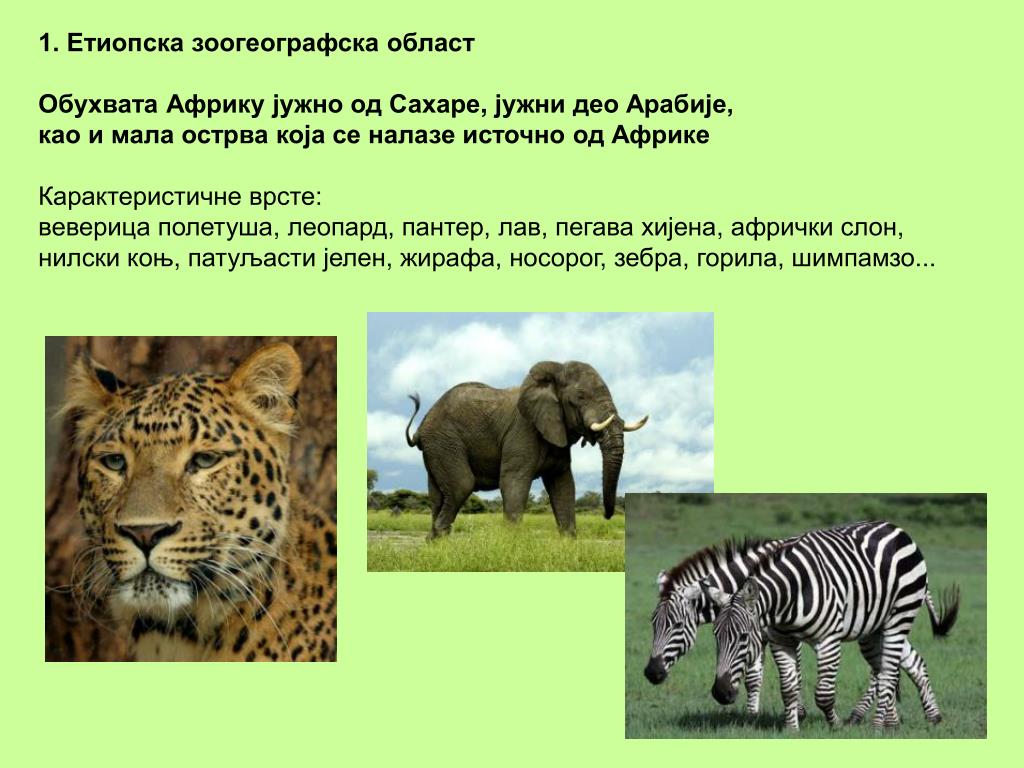 1. Етиопска зоогеографска област

Обухвата Африку јужно од Сахаре, јужни део Арабије, као и мала острва која се налазе источно од Африке

Карактеристичне врсте:
веверица полетуша, леопард, пантер, лав, пегава хијена, афрички слон, нилски коњ, патуљасти јелен, жирафа, носорог, зебра, горила, шимпамзо...